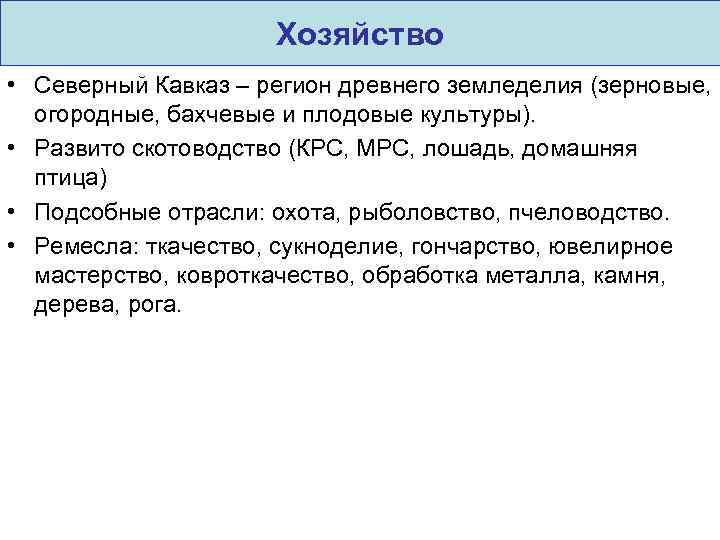 Хозяйство

• Северный Кавказ – регион древнего земледелия (зерновые, огородные, бахчевые и плодовые культуры).
• Развито скотоводство (КРС, МРС, лошадь, домашняя птица)
• Подсобные отрасли: охота, рыболовство, пчеловодство.
• Ремесла: ткачество, сукноделие, гончарство, ювелирное мастерство, ковроткачество, обработка металла, камня, дерева, рога.